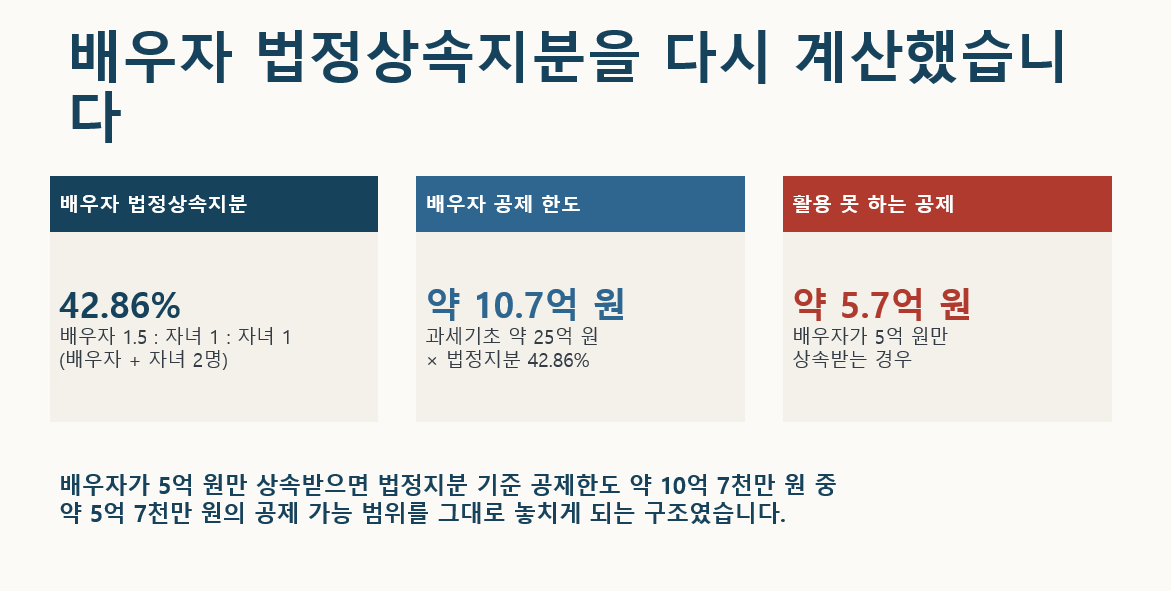 배우자 법정상속지분을 다시 계산했습니다

배우자 법정상속지분

42.86%
배우자 1.5 : 자녀 1 : 자녀 1
(배우자 + 자녀 2명)

배우자 공제 한도

약 10.7억 원
과세기초 약 25억 원
× 법정지분 42.86%

활용 못 하는 공제

약 5.7억 원
배우자가 5억 원만
상속받는 경우

배우자가 5억 원만 상속받으면 법정지분 기준 공제한도 약 10억 7천만 원 중 약 5억 7천만 원의 공제 가능 범위를 그대로 놓치게 되는 구조였습니다.